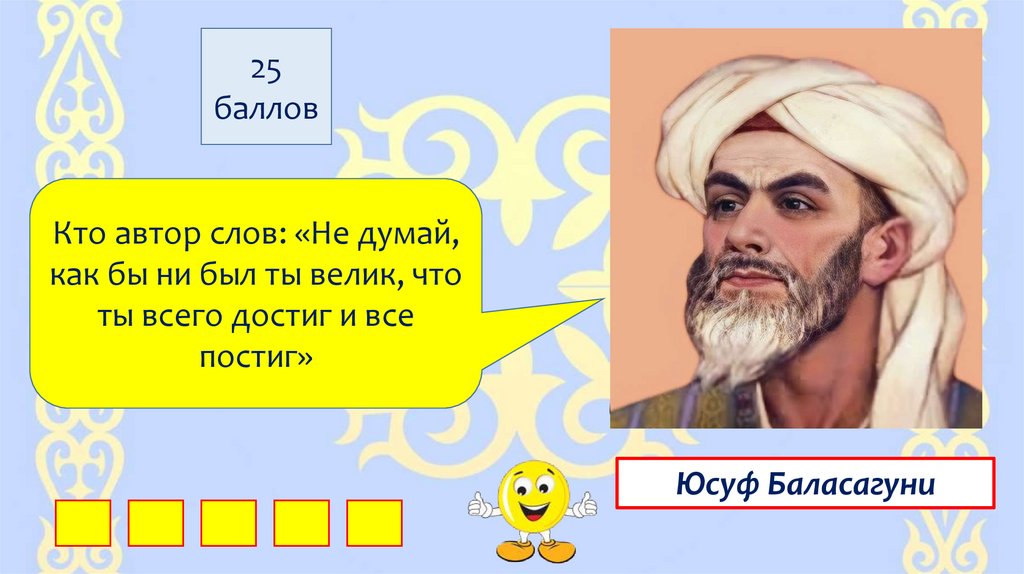 25
баллов

Кто автор слов: «Не думай, как бы ни был ты велик, что ты всего достиг и все постиг»

Юсуф Баласагуни